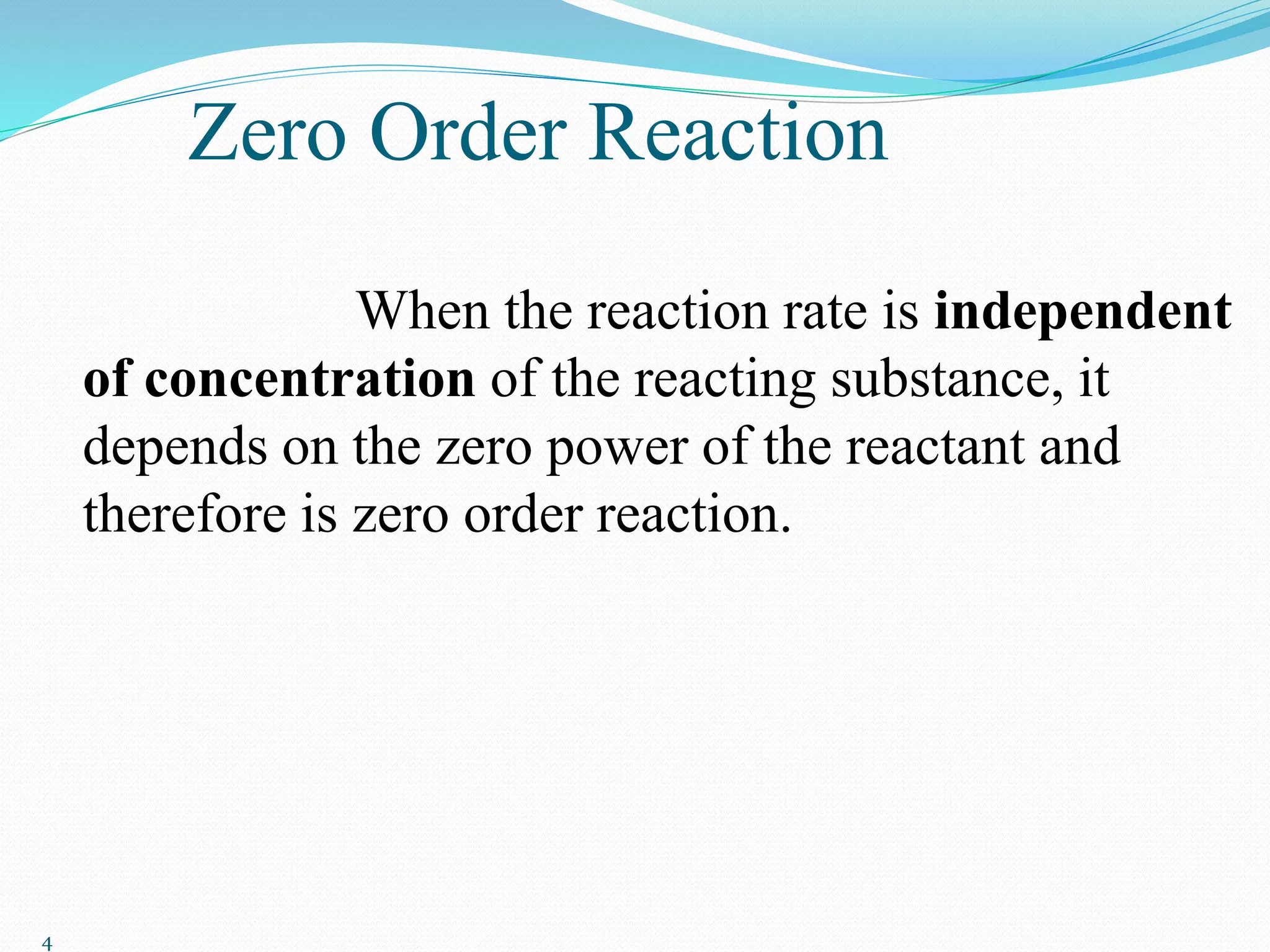 Zero Order Reaction

When the reaction rate is independent of concentration of the reacting substance, it depends on the zero power of the reactant and therefore is zero order reaction.

4